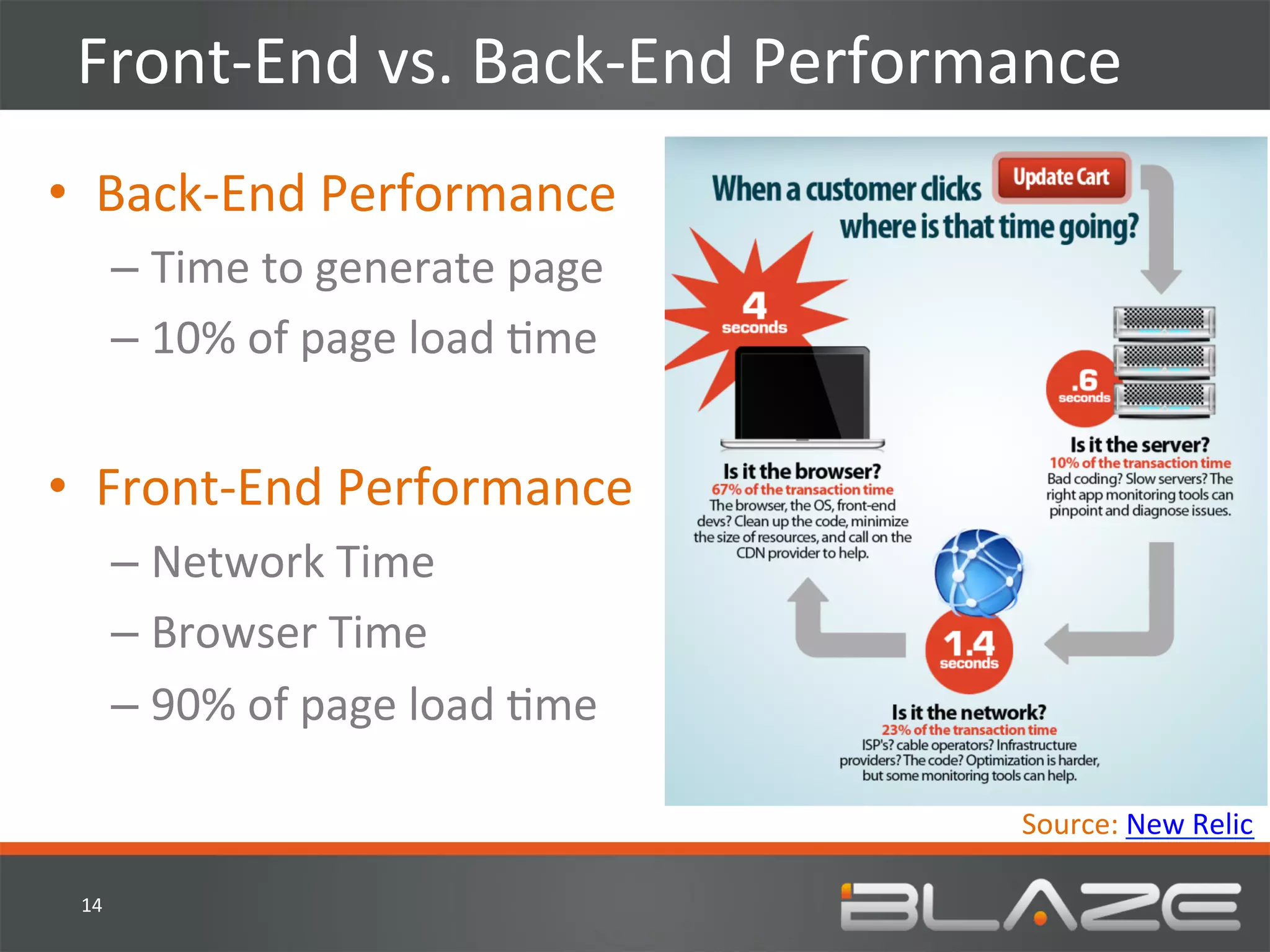 Front-End vs. Back-End Performance

• Back-End Performance
– Time to generate page
– 10% of page load time

• Front-End Performance
– Network Time
– Browser Time
– 90% of page load time

When a customer clicks Update Cart where is that time going?

4 seconds

.6 seconds

Is it the server?
10% of the transaction time
Bad coding? Slow servers? The right app monitoring tools can pinpoint and diagnose issues.

Is it the browser?
67% of the transaction time
The browser, the OS, front-end devs? Clean up the code, minimize the size of resources, and call on the CDN provider to help.

1.4 seconds

Is it the network?
23% of the transaction time
ISP's? cable operators? Infrastructure providers? The code? Optimization is harder, but some monitoring tools can help.

Source: New Relic

14

BLAZE